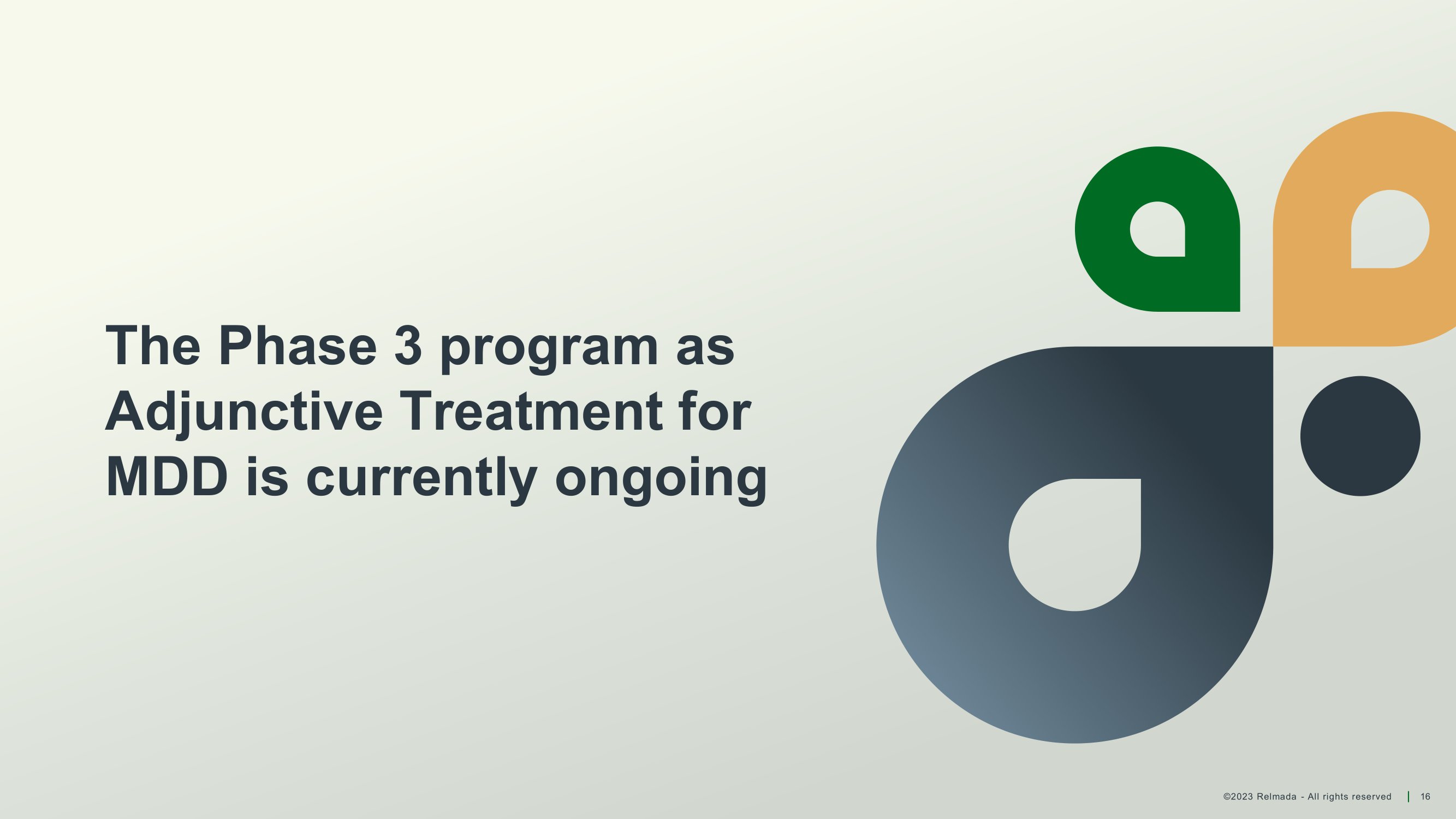 The Phase 3 program as Adjunctive Treatment for MDD is currently ongoing

©2023 Relmada - All rights reserved | 16